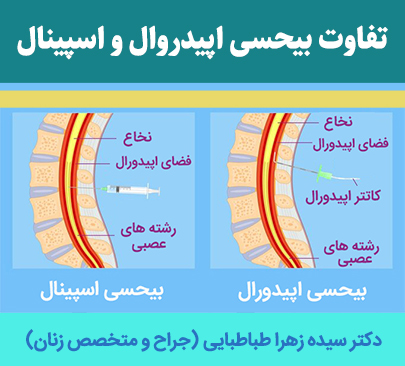 تفاوت بیحسی اپیدروال و اسپینال

نخاع
فضای اپیدورال
کاتتر اپیدورال
رشته های عصبی

بیحسی اپیدورال

نخاع
فضای اپیدورال
رشته های عصبی

بیحسی اسپینال

دکتر سیده زهرا طباطبایی (جراح و متخصص زنان)